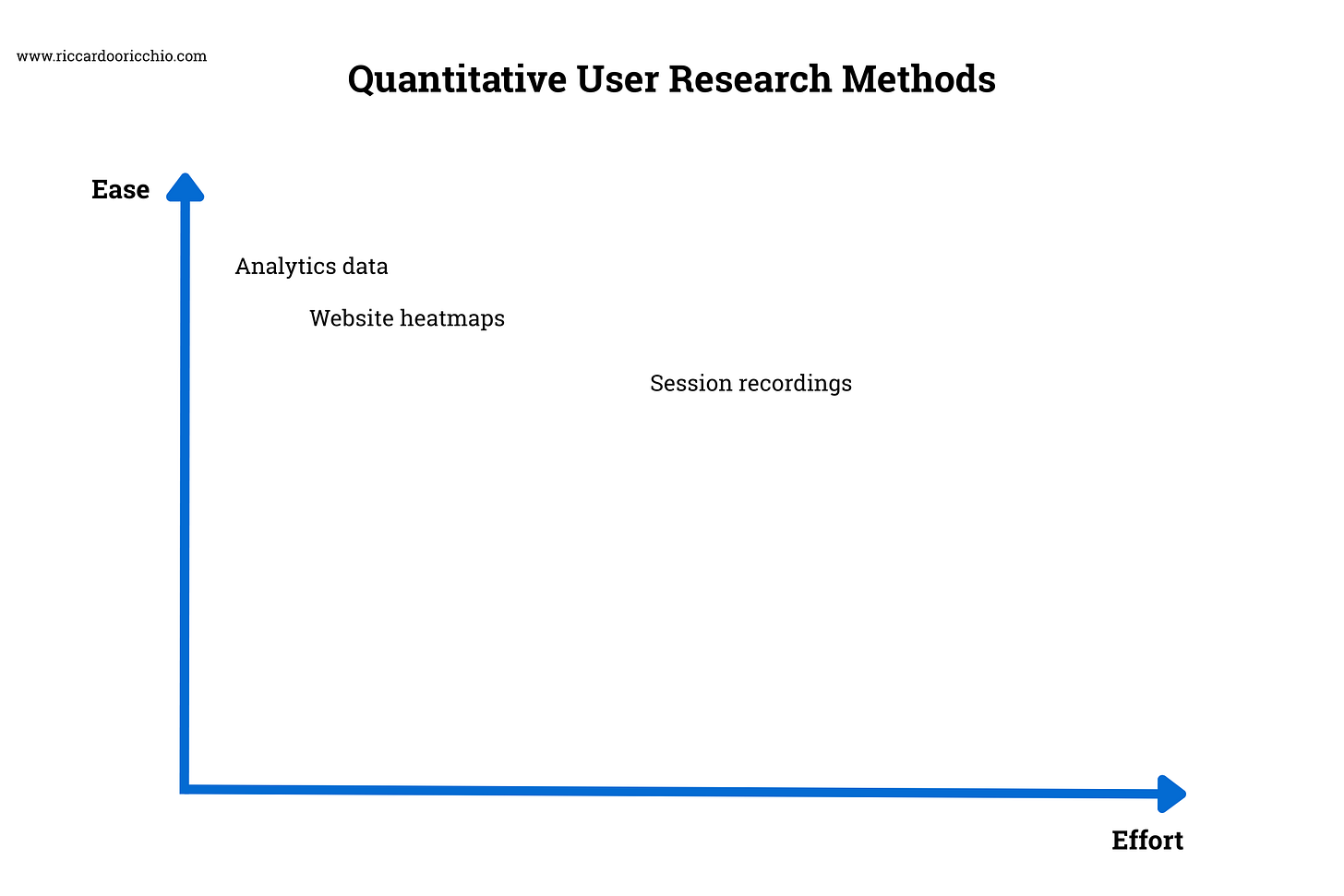 www.riccardooricchio.com

Quantitative User Research Methods

Ease

Analytics data

Website heatmaps

Session recordings

Effort